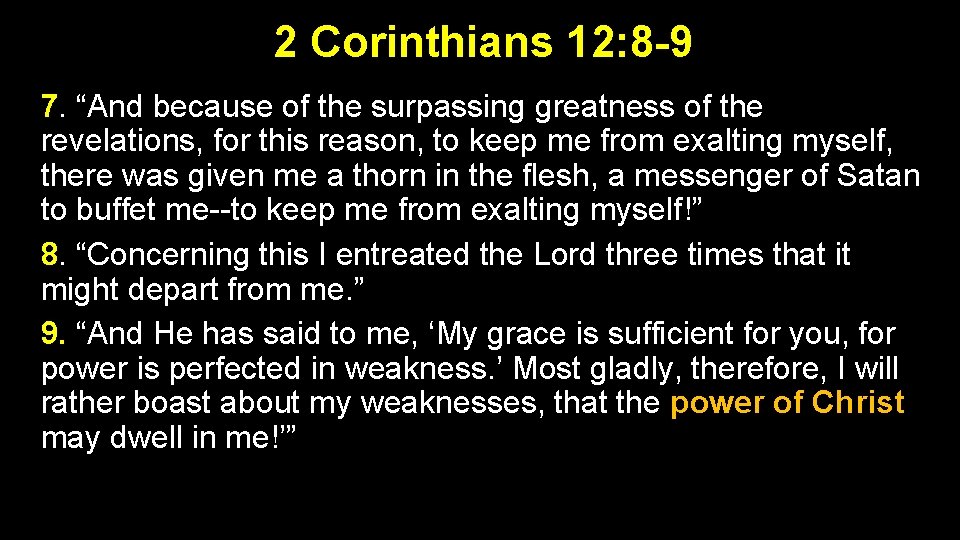 2 Corinthians 12:8-9

7. “And because of the surpassing greatness of the revelations, for this reason, to keep me from exalting myself, there was given me a thorn in the flesh, a messenger of Satan to buffet me--to keep me from exalting myself!”

8. “Concerning this I entreated the Lord three times that it might depart from me.”

9. “And He has said to me, ‘My grace is sufficient for you, for power is perfected in weakness.’ Most gladly, therefore, I will rather boast about my weaknesses, that the power of Christ may dwell in me!’”